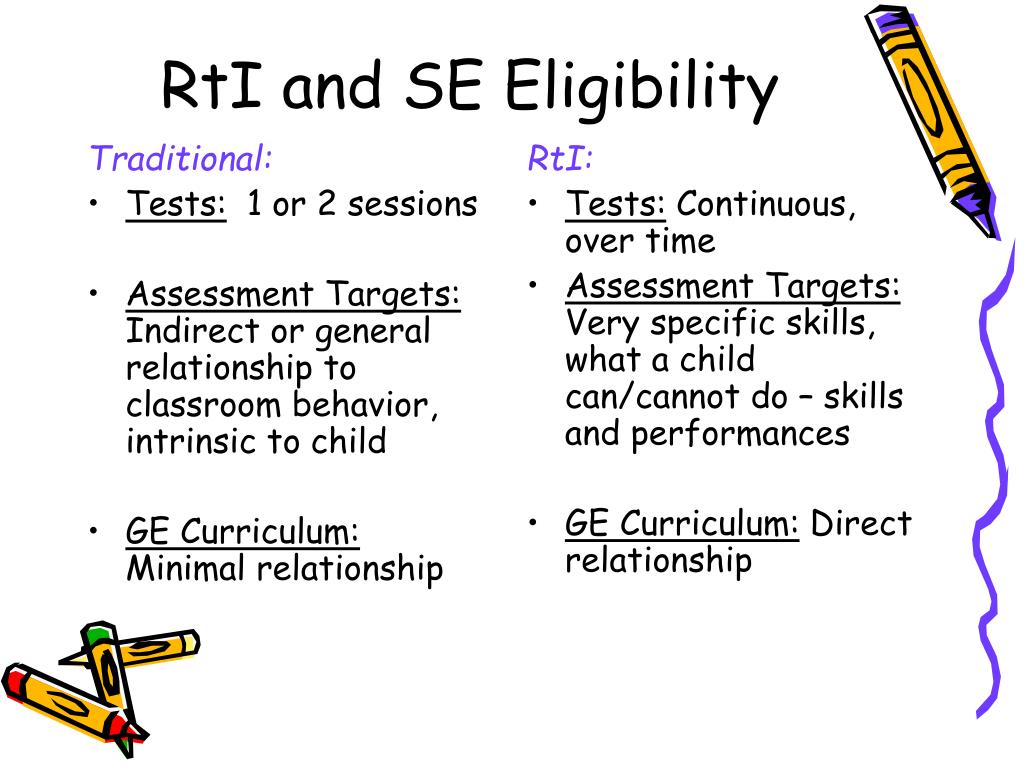 RtI and SE Eligibility

Traditional:

• Tests: 1 or 2 sessions

• Assessment Targets: Indirect or general relationship to classroom behavior, intrinsic to child

• GE Curriculum: Minimal relationship

RtI:

• Tests: Continuous, over time

• Assessment Targets: Very specific skills, what a child can/cannot do – skills and performances

• GE Curriculum: Direct relationship